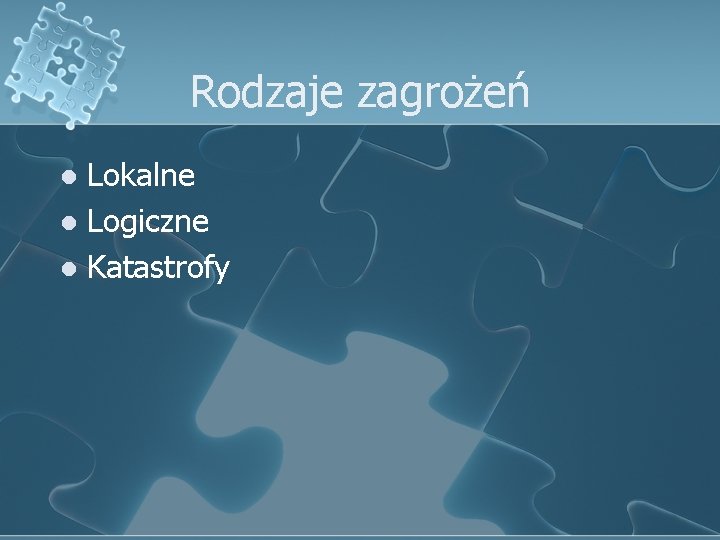 Rodzaje zagrożeń

- Lokalne
- Logiczne
- Katastrofy